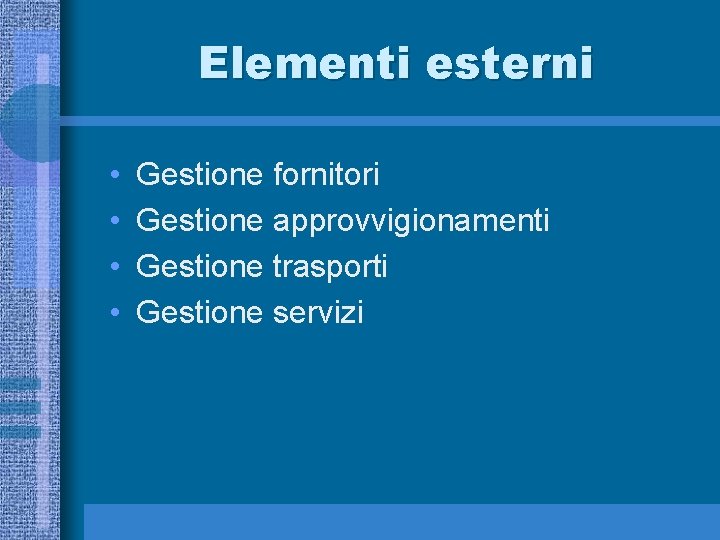 Elementi esterni

• Gestione fornitori
• Gestione approvvigionamenti
• Gestione trasporti
• Gestione servizi